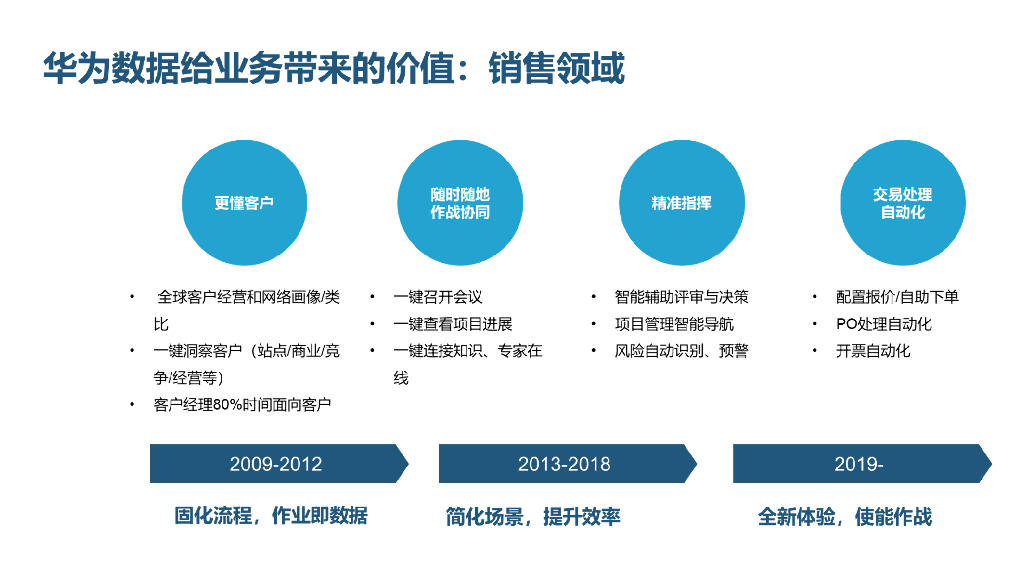 华为数据给业务带来的价值：销售领域

更懂客户

随时随地
作战协同

精准指挥

交易处理
自动化

• 全球客户经营和网络画像/类比
• 一键洞察客户（站点/商业/竞争/经营等）
• 客户经理80%时间面向客户

• 一键召开会议
• 一键查看项目进展
• 一键连接知识、专家在线

• 智能辅助评审与决策
• 项目管理智能导航
• 风险自动识别、预警

• 配置报价/自助下单
• PO处理自动化
• 开票自动化

2009-2012

2013-2018

2019-

固化流程，作业即数据

简化场景，提升效率

全新体验，使能作战